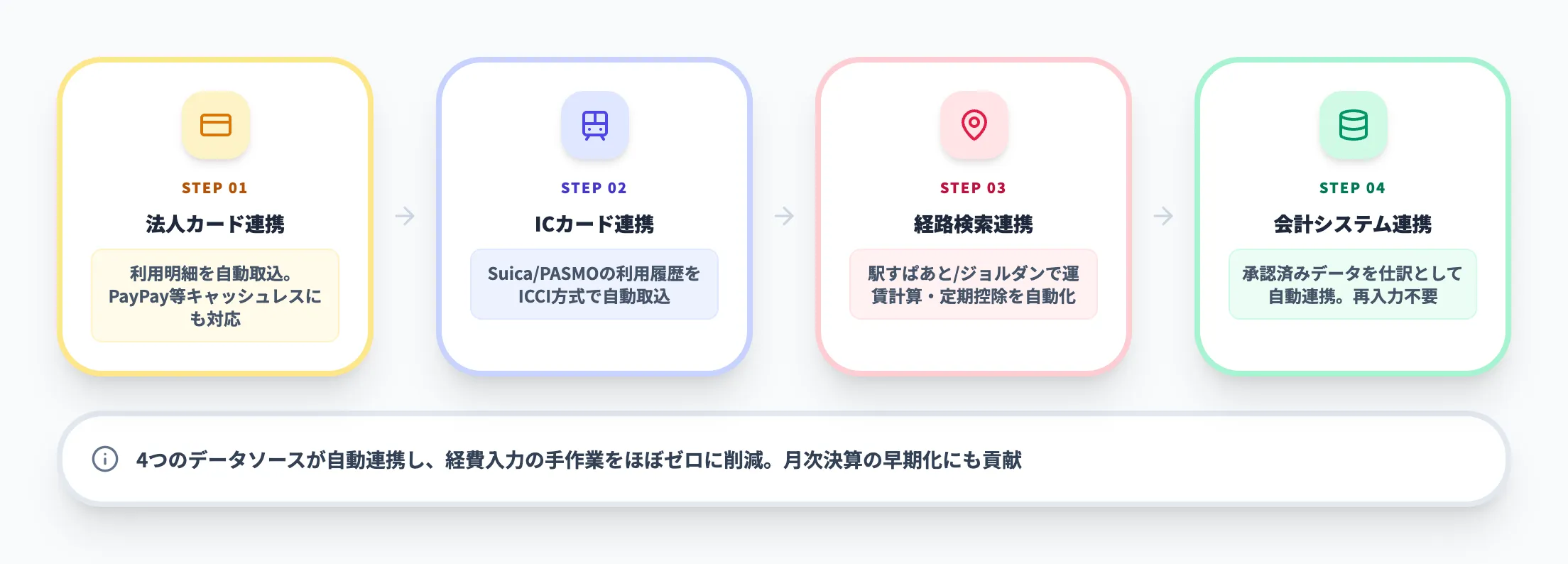 STEP 01

法人カード連携

利用明細を自動取込。PayPay等キャッシュレスにも対応

STEP 02

ICカード連携

Suica/PASMOの利用履歴をICCI方式で自動取込

STEP 03

経路検索連携

駅すぱあと/ジョルダンで運賃計算・定期控除を自動化

STEP 04

会計システム連携

承認済みデータを仕訳として自動連携。再入力不要

4つのデータソースが自動連携し、経費入力の手作業をほぼゼロに削減。月次決算の早期化にも貢献